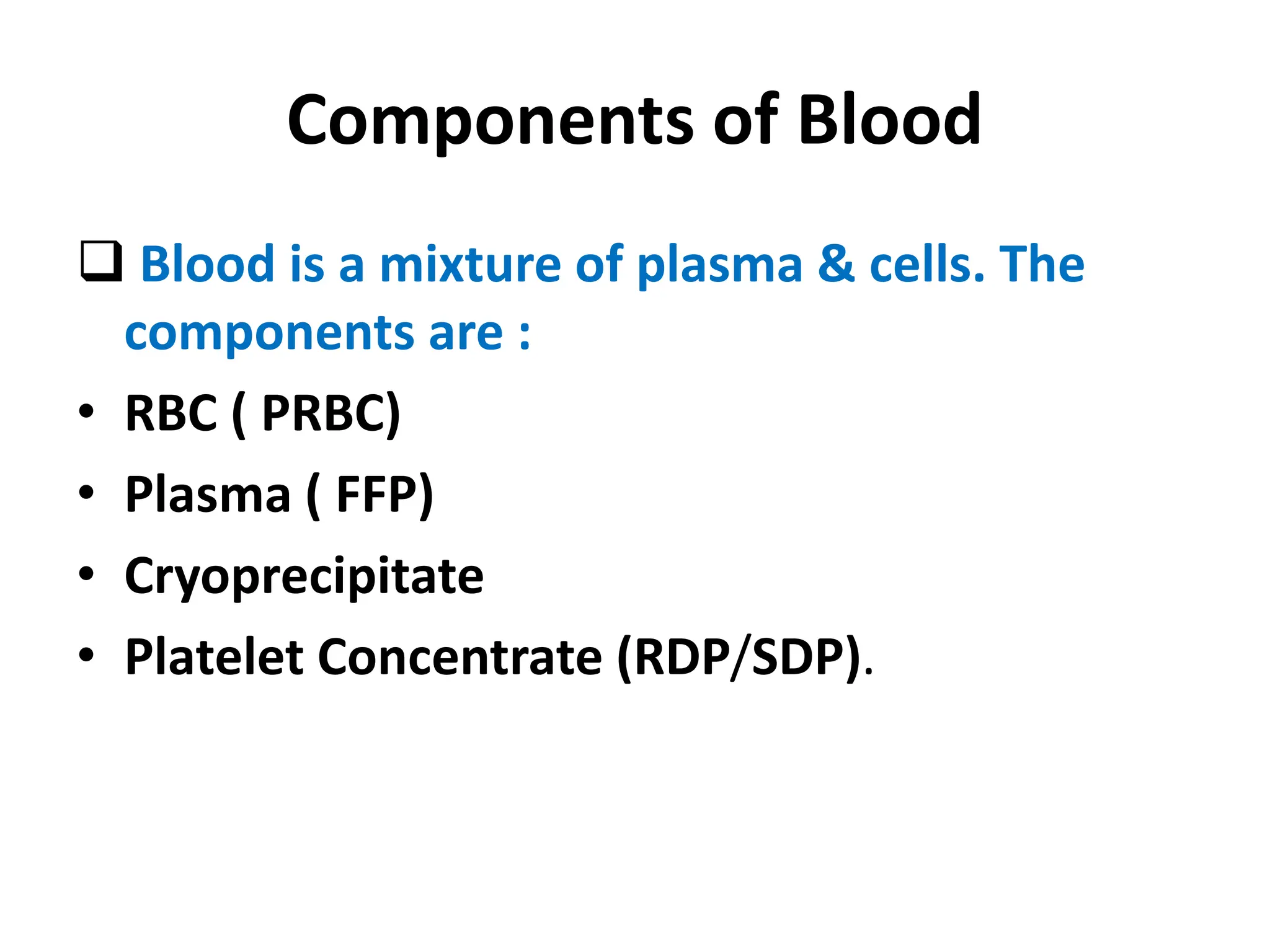 Components of Blood

❑ Blood is a mixture of plasma & cells. The components are :

• RBC ( PRBC)
• Plasma ( FFP)
• Cryoprecipitate
• Platelet Concentrate (RDP/SDP).